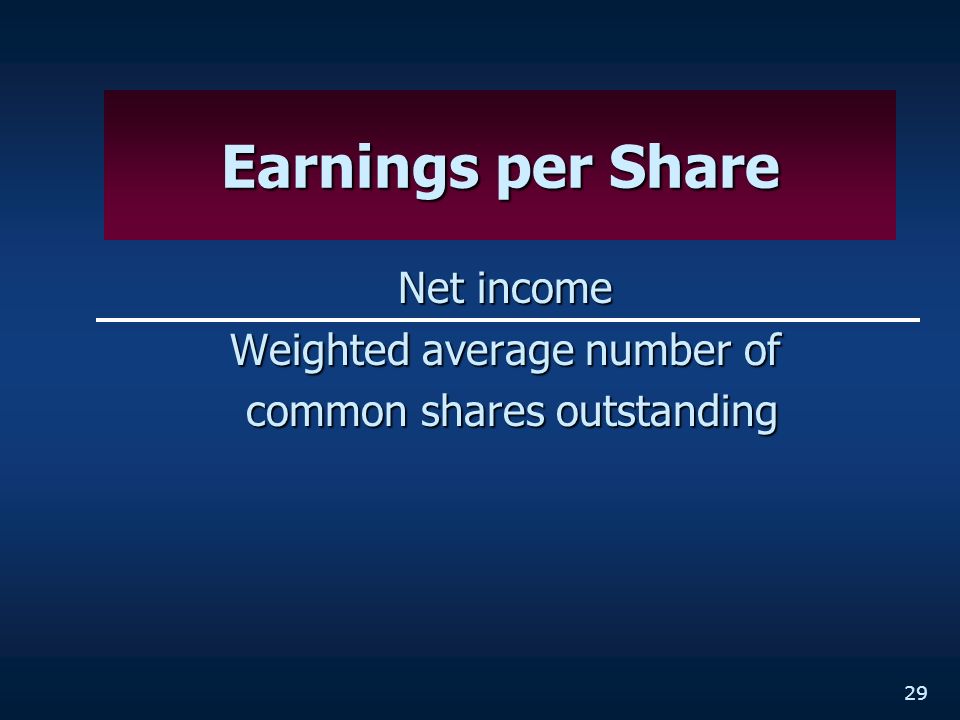 Earnings per Share

$\frac{\text{Net income}}{\text{Weighted average number of common shares outstanding}}$

29